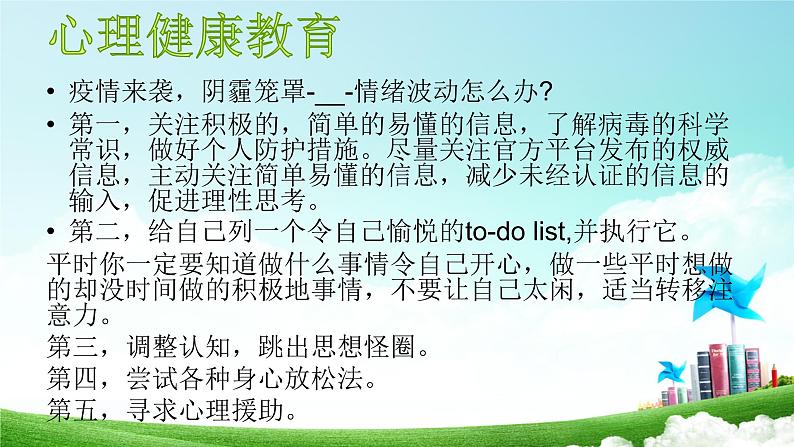 心理健康教育

• 疫情来袭，阴霾笼罩-__-情绪波动怎么办?

• 第一，关注积极的，简单的易懂的信息，了解病毒的科学常识，做好个人防护措施。尽量关注官方平台发布的权威信息，主动关注简单易懂的信息，减少未经认证的信息的输入，促进理性思考。

• 第二，给自己列一个令自己愉悦的to-do list,并执行它。

平时你一定要知道做什么事情令自己开心，做一些平时想做的却没时间做的积极地事情，不要让自己太闲，适当转移注意力。

第三，调整认知，跳出思想怪圈。

第四，尝试各种身心放松法。

第五，寻求心理援助。